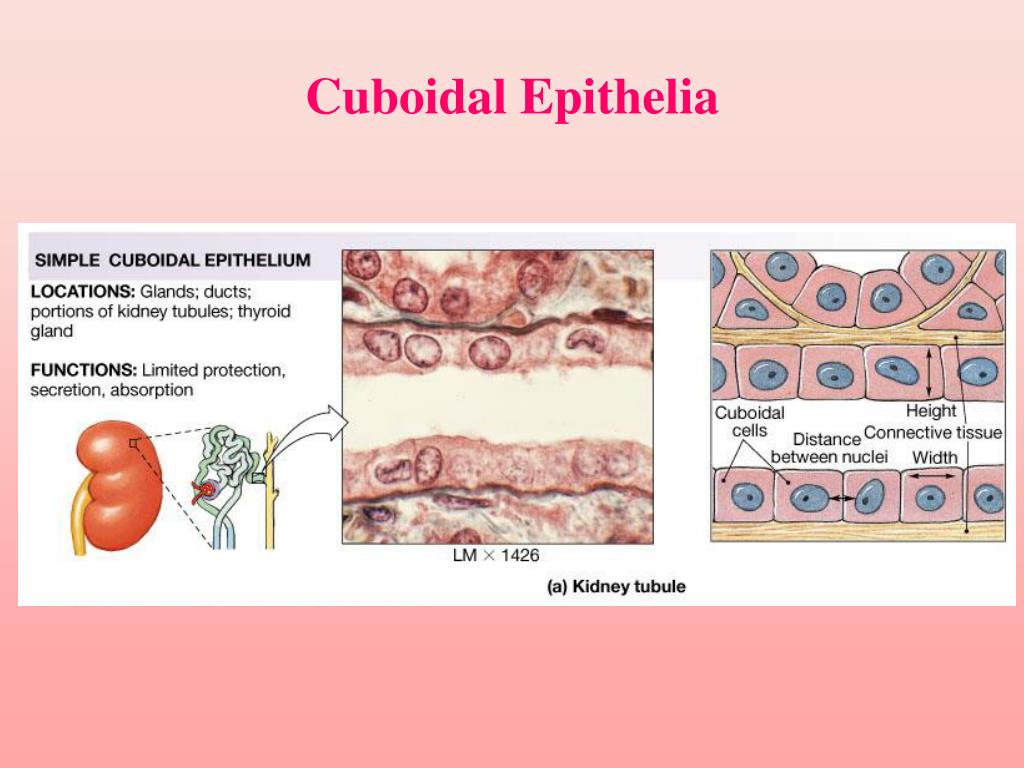 Cuboidal Epithelia

SIMPLE CUBOIDAL EPITHELIUM

LOCATIONS: Glands; ducts; portions of kidney tubules; thyroid gland

FUNCTIONS: Limited protection, secretion, absorption

LM × 1426

Cuboidal cells

Distance between nuclei

Height

Connective tissue

Width

(a) Kidney tubule